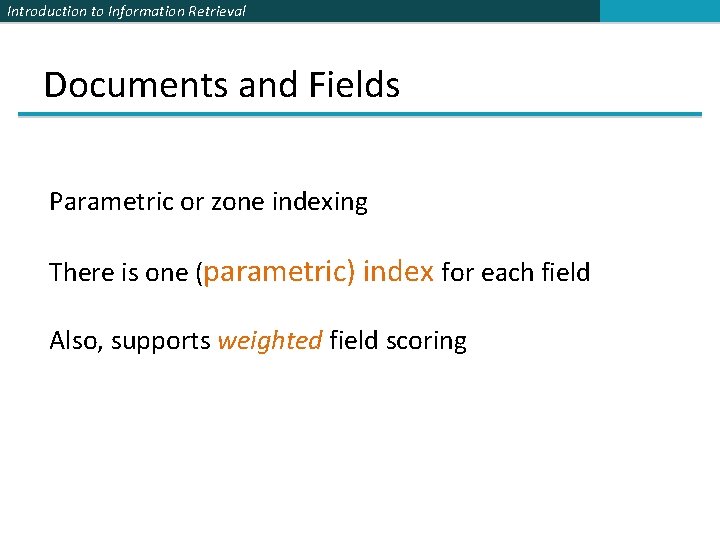 Introduction to Information Retrieval

Documents and Fields

Parametric or zone indexing

There is one (parametric) index for each field

Also, supports weighted field scoring